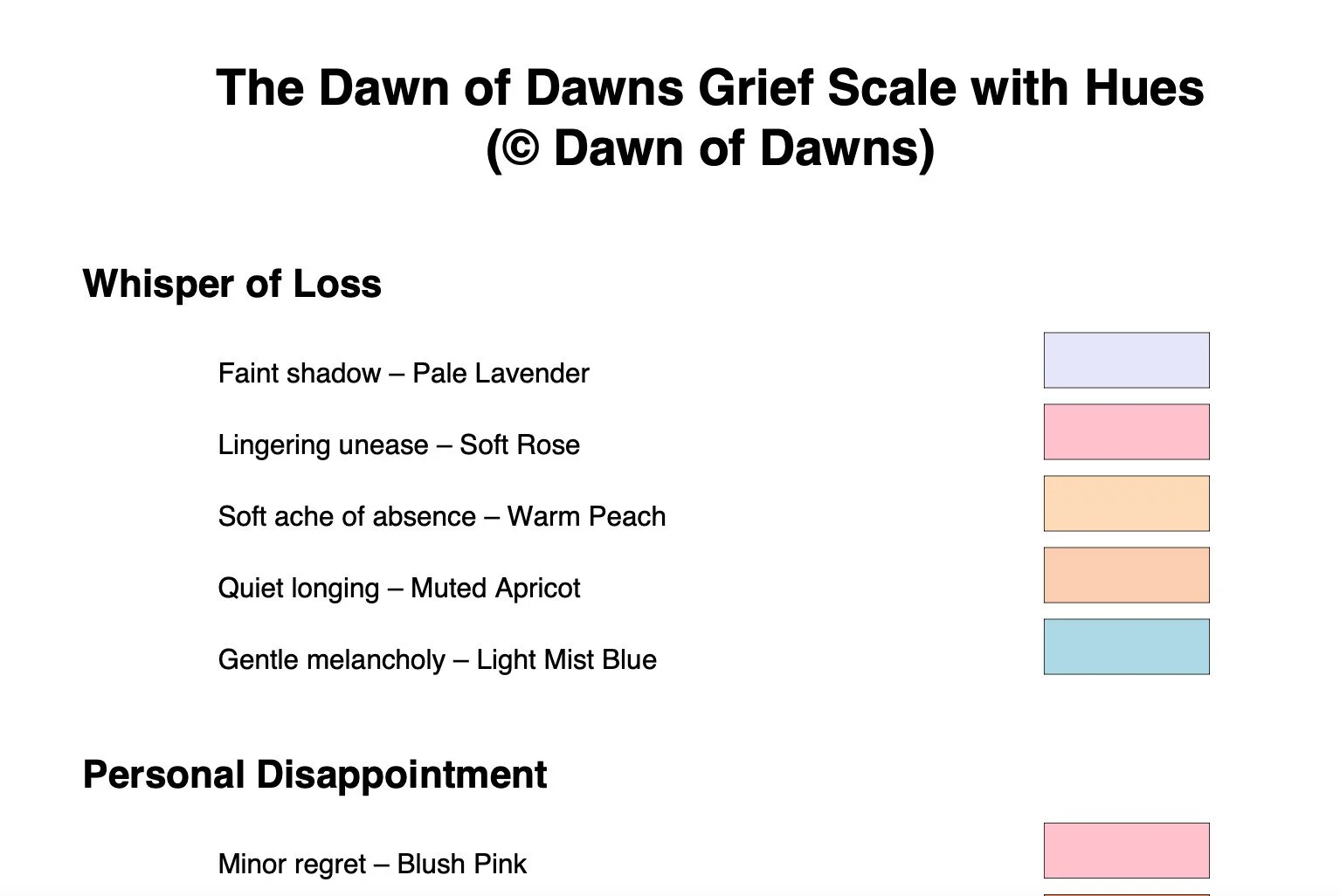 The Dawn of Dawns Grief Scale with Hues
(© Dawn of Dawns)

Whisper of Loss

Faint shadow – Pale Lavender

Lingering unease – Soft Rose

Soft ache of absence – Warm Peach

Quiet longing – Muted Apricot

Gentle melancholy – Light Mist Blue

Personal Disappointment

Minor regret – Blush Pink